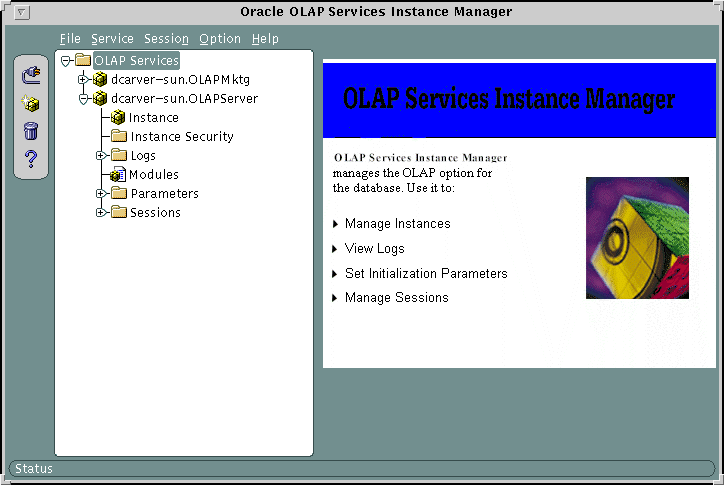 Oracle OLAP Services Instance Manager

File Service Session Option Help

OLAP Services
dcarver-sun.OLAPMktg
dcarver-sun.OLAPServer
Instance
Instance Security
Logs
Modules
Parameters
Sessions

OLAP Services Instance Manager

OLAP Services Instance Manager manages the OLAP option for the database. Use it to:

Manage Instances

View Logs

Set Initialization Parameters

Manage Sessions

Status